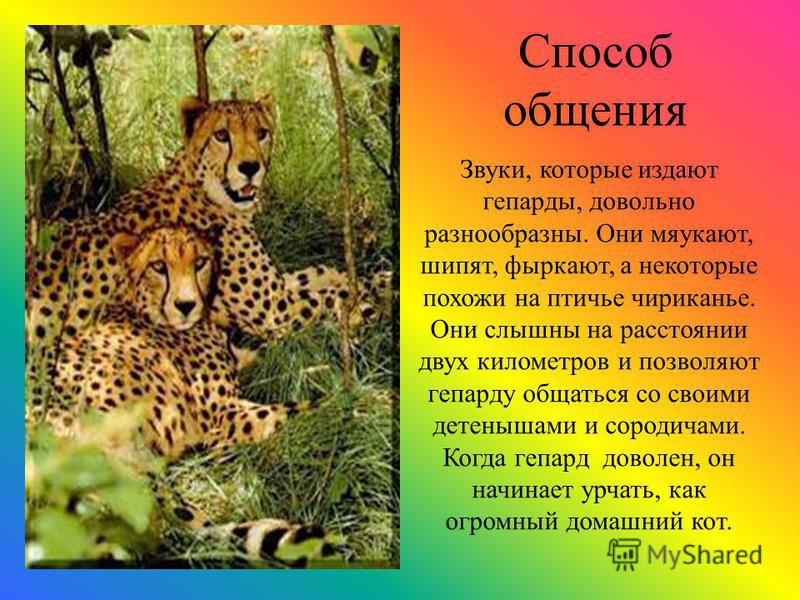 Способ общения

Звуки, которые издают гепарды, довольно разнообразны. Они мяукают, шипят, фыркают, а некоторые похожи на птичье чириканье. Они слышны на расстоянии двух километров и позволяют гепарду общаться со своими детенышами и сородичами. Когда гепард доволен, он начинает урчать, как огромный домашний кот.

MyShared